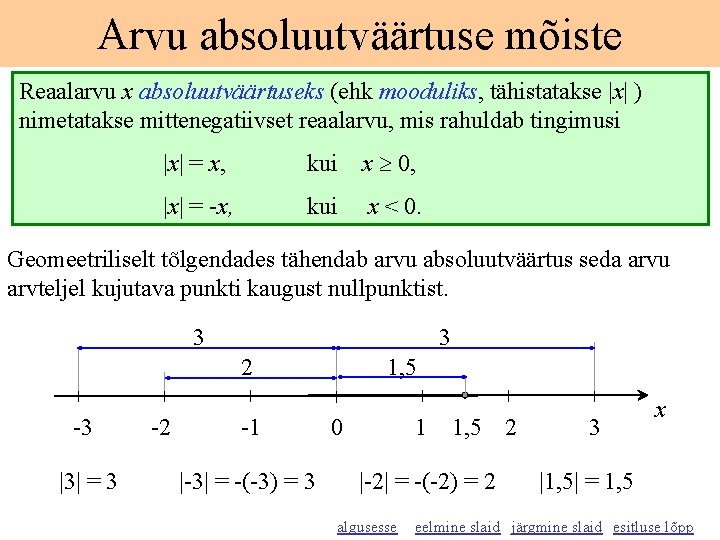 Arvu absoluutväärtuse mõiste

Reaalarvu $x$ absoluutväärtuseks (ehk mooduliks, tähistatakse $|x|$ ) nimetatakse mittenegatiivset reaalarvu, mis rahuldab tingimusi

$|x| = x$, kui $x \geq 0$,

$|x| = -x$, kui $x < 0$.

Geomeetriliselt tõlgendades tähendab arvu absoluutväärtus seda arvu arvteljel kujutava punkti kaugust nullpunktist.

3 3
2 1,5
-3 -2 -1 0 1 1,5 2 3 $x$

$|3| = 3$ $|-3| = -(-3) = 3$ $|-2| = -(-2) = 2$ $|1,5| = 1,5$

algusesse eelmine slaid järgmine slaid esitluse lõpp